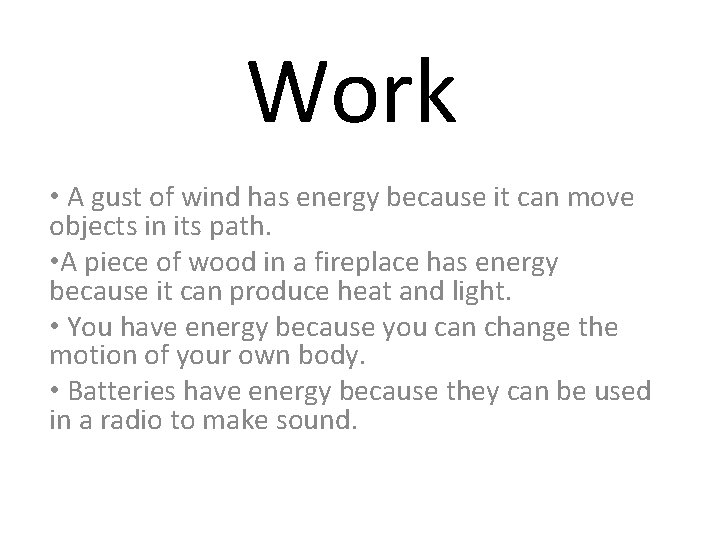 Work

• A gust of wind has energy because it can move objects in its path.

•A piece of wood in a fireplace has energy because it can produce heat and light.

• You have energy because you can change the motion of your own body.

• Batteries have energy because they can be used in a radio to make sound.